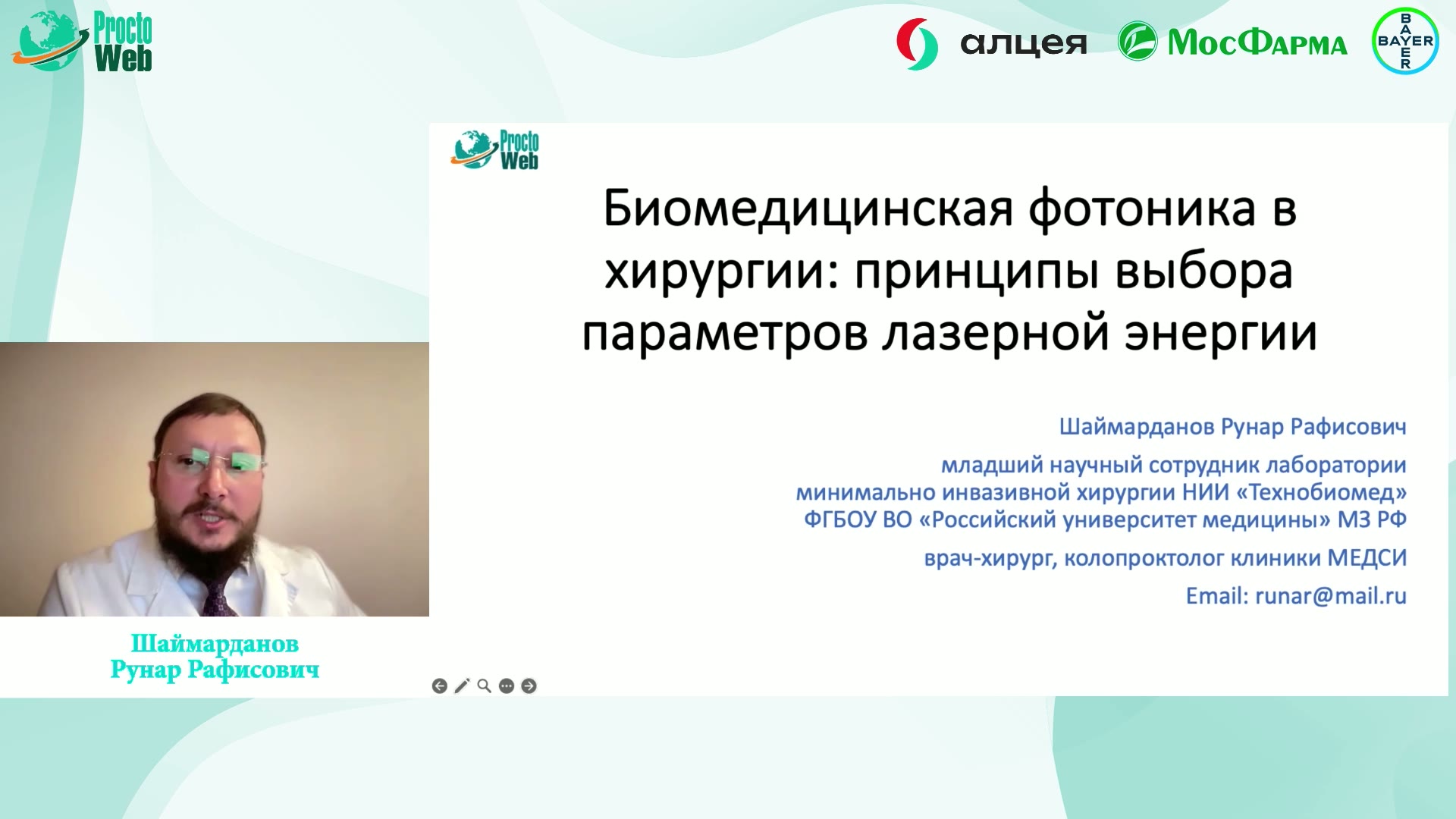 Procto Web

алцея

МосФарма

BAYER

Procto Web

Биомедицинская фотоника в хирургии: принципы выбора параметров лазерной энергии

Шаймарданов Рунар Рафисович

младший научный сотрудник лаборатории минимально инвазивной хирургии НИИ «Технобиомед» ФГБОУ ВО «Российский университет медицины» МЗ РФ

врач-хирург, колопроктолог клиники МЕДСИ

Email: runar@mail.ru

Шаймарданов Рунар Рафисович